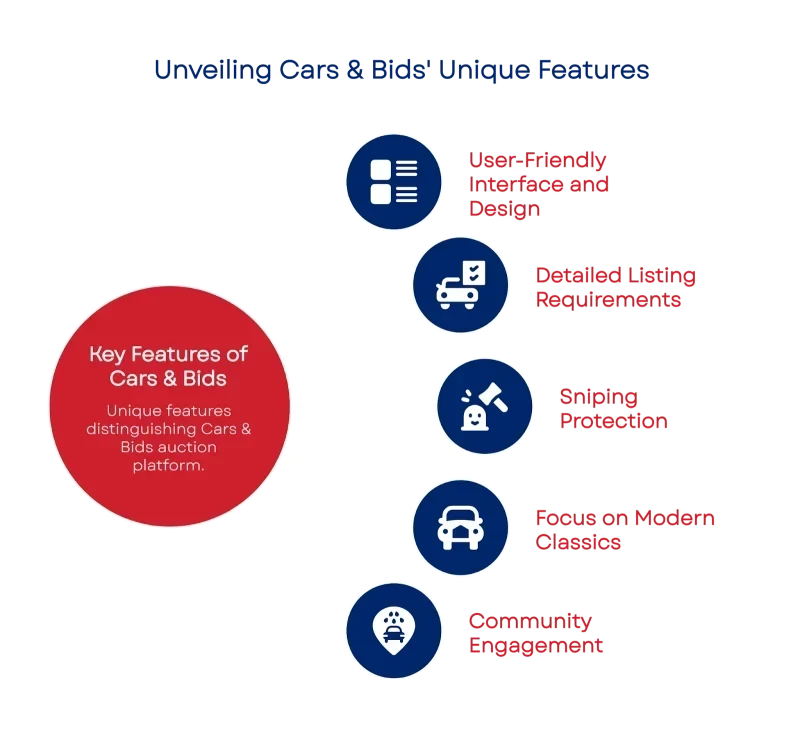 Unveiling Cars & Bids' Unique Features

Key Features of Cars & Bids

Unique features distinguishing Cars & Bids auction platform.

User-Friendly Interface and Design

Detailed Listing Requirements

Sniping Protection

Focus on Modern Classics

Community Engagement